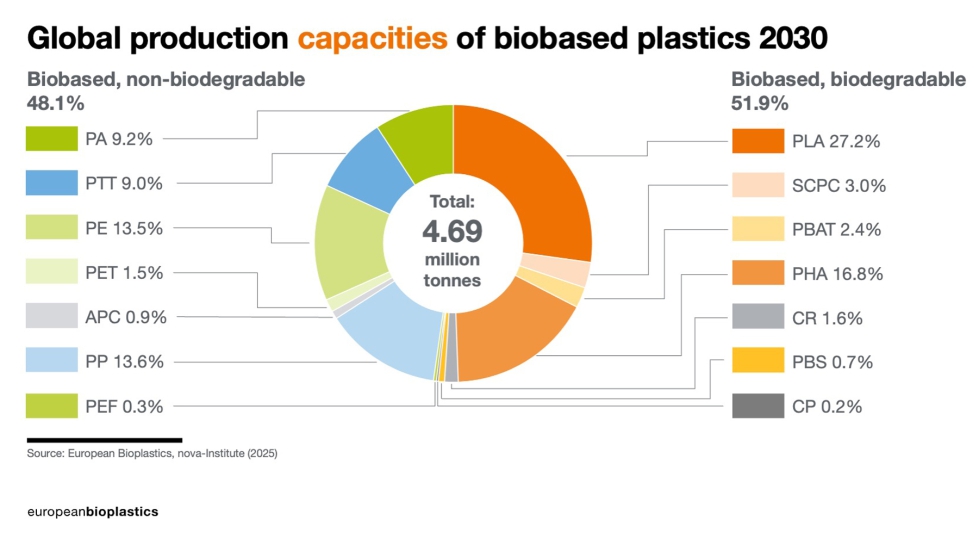 Global production capacities of biobased plastics 2030

Biobased, non-biodegradable
48.1%

PA 9.2%

PTT 9.0%

PE 13.5%

PET 1.5%

APC 0.9%

PP 13.6%

PEF 0.3%

Total:
4.69
million
tonnes

Biobased, biodegradable
51.9%

PLA 27.2%

SCPC 3.0%

PBAT 2.4%

PHA 16.8%

CR 1.6%

PBS 0.7%

CP 0.2%

Source: European Bioplastics, nova-Institute (2025)

europeanbioplastics